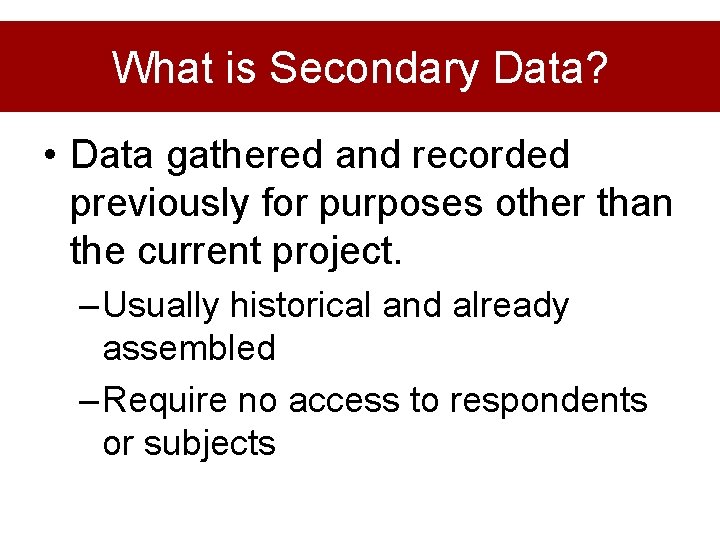 What is Secondary Data?

• Data gathered and recorded previously for purposes other than the current project.

– Usually historical and already assembled

– Require no access to respondents or subjects